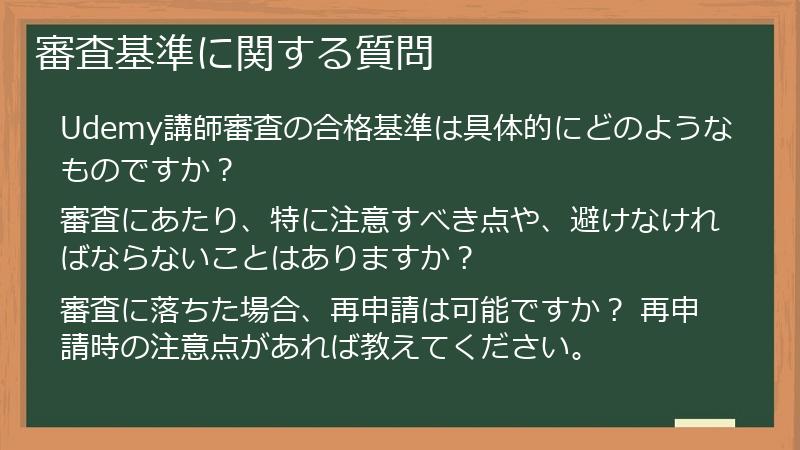 審査基準に関する質問

Udemy講師審査の合格基準は具体的にどのようなものですか？

審査にあたり、特に注意すべき点や、避けなければならないことはありますか？

審査に落ちた場合、再申請は可能ですか？ 再申請時の注意点があれば教えてください。